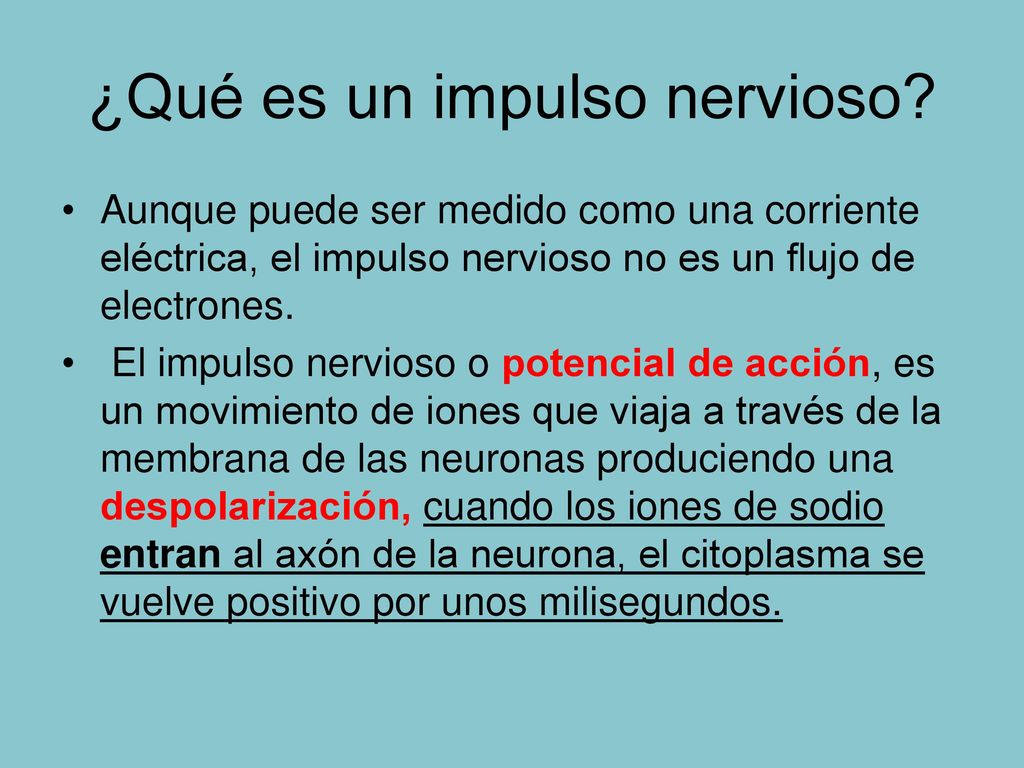 ¿Qué es un impulso nervioso?

• Aunque puede ser medido como una corriente eléctrica, el impulso nervioso no es un flujo de electrones.

• El impulso nervioso o potencial de acción, es un movimiento de iones que viaja a través de la membrana de las neuronas produciendo una despolarización, cuando los iones de sodio entran al axón de la neurona, el citoplasma se vuelve positivo por unos milisegundos.